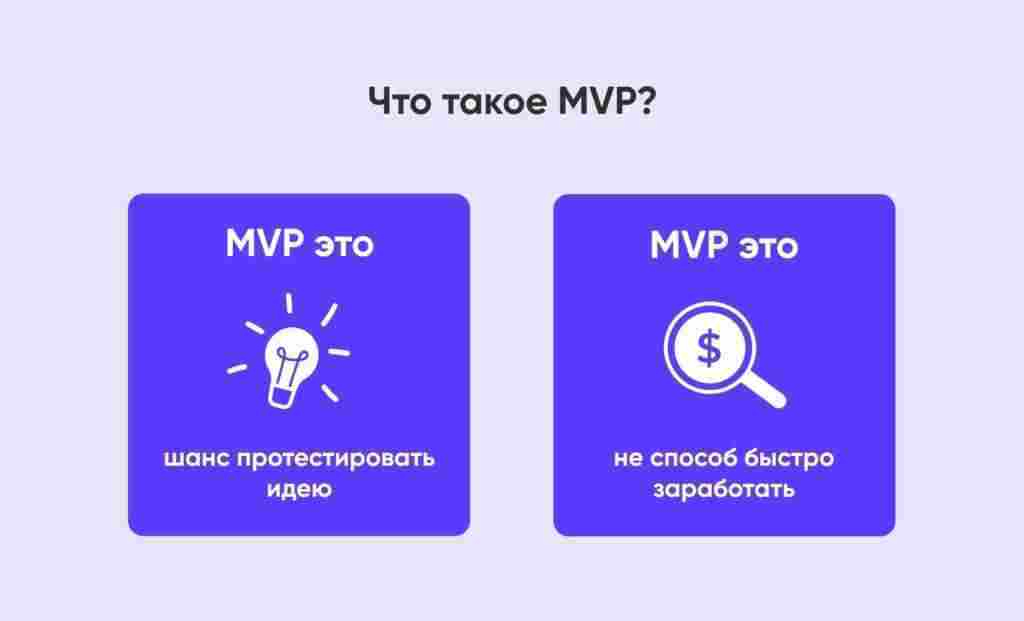 Что такое MVP?

MVP это

шанс протестировать идею

MVP это

$

не способ быстро заработать